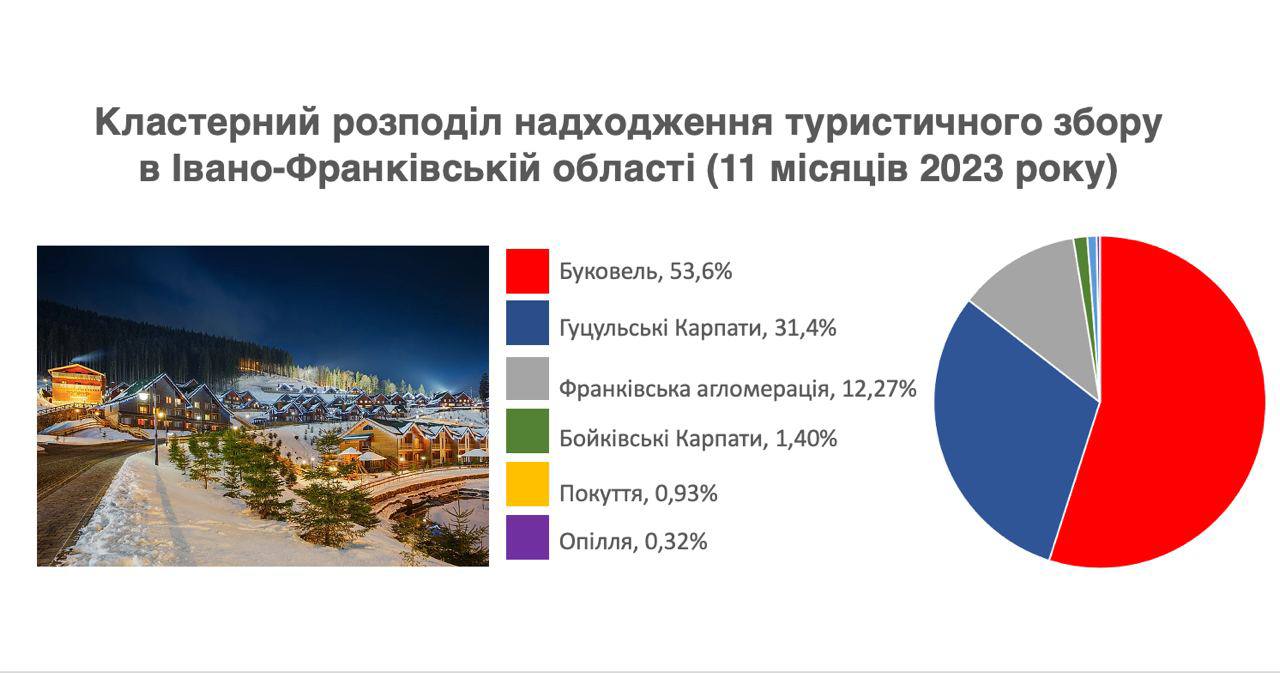 Кластерний розподіл надходження туристичного збору в Івано-Франківській області (11 місяців 2023 року)

Буковель, 53,6%
Гуцульські Карпати, 31,4%
Франківська агломерація, 12,27%
Бойківські Карпати, 1,40%
Покуття, 0,93%
Опілля, 0,32%